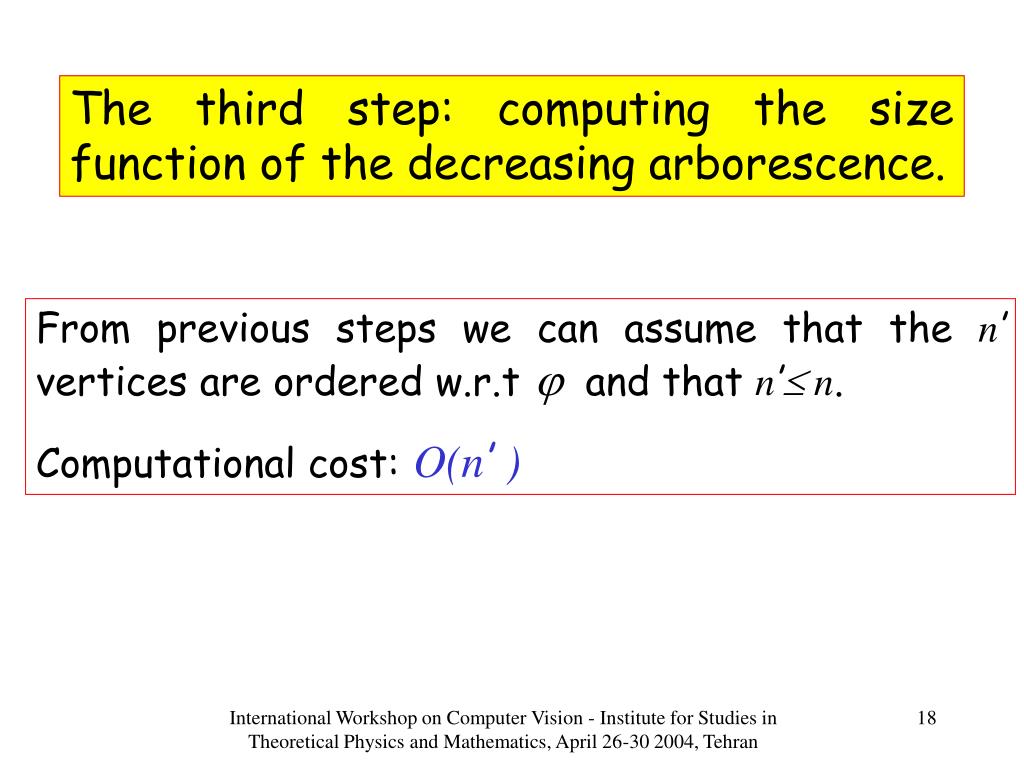 The third step: computing the size function of the decreasing arborescence.

From previous steps we can assume that the $n'$ vertices are ordered w.r.t $\varphi$ and that $n' \leq n$.

Computational cost: $O(n')$

International Workshop on Computer Vision - Institute for Studies in Theoretical Physics and Mathematics, April 26-30 2004, Tehran

18